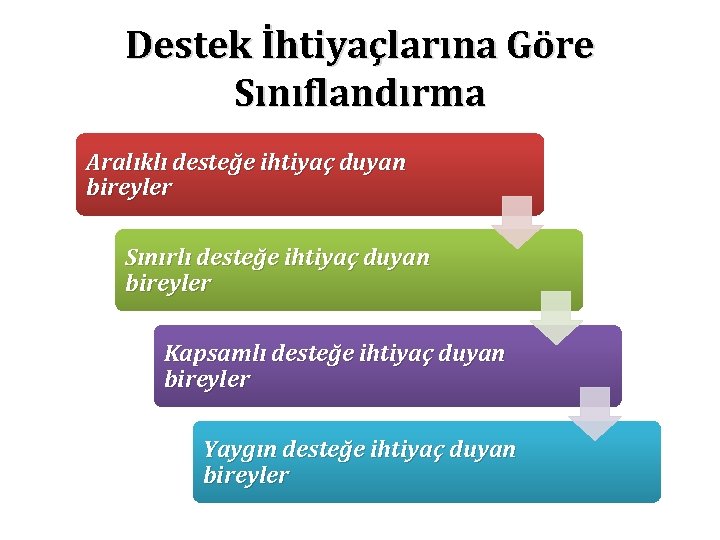 Destek İhtiyaçlarına Göre Sınıflandırma

Aralıklı desteğe ihtiyaç duyan bireyler

Sınırlı desteğe ihtiyaç duyan bireyler

Kapsamlı desteğe ihtiyaç duyan bireyler

Yaygın desteğe ihtiyaç duyan bireyler